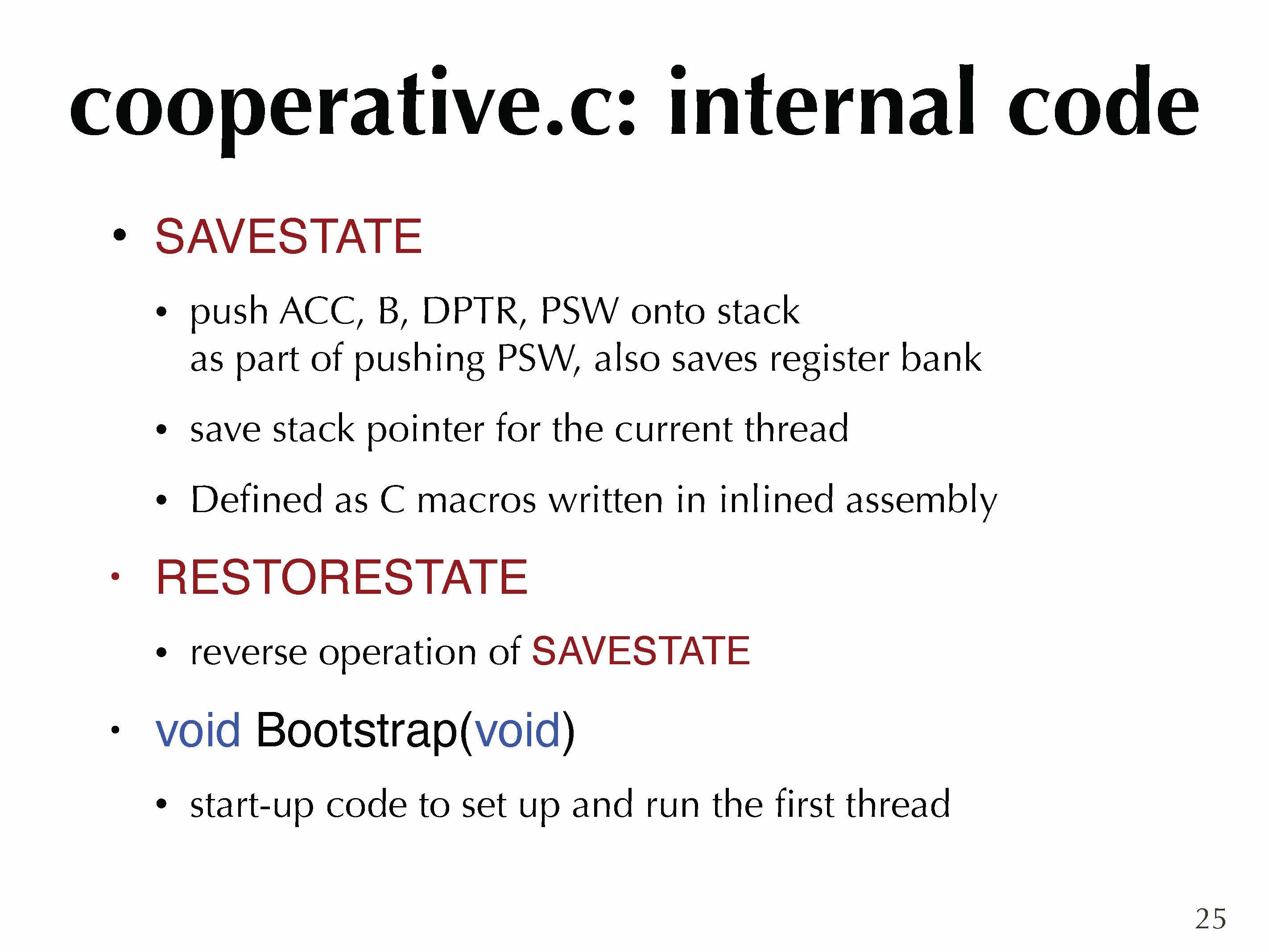 cooperative.c: internal code

• SAVESTATE

• push ACC, B, DPTR, PSW onto stack
as part of pushing PSW, also saves register bank

• save stack pointer for the current thread

• Defined as C macros written in inlined assembly

• RESTORESTATE

• reverse operation of SAVESTATE

• void Bootstrap(void)

• start-up code to set up and run the first thread

25